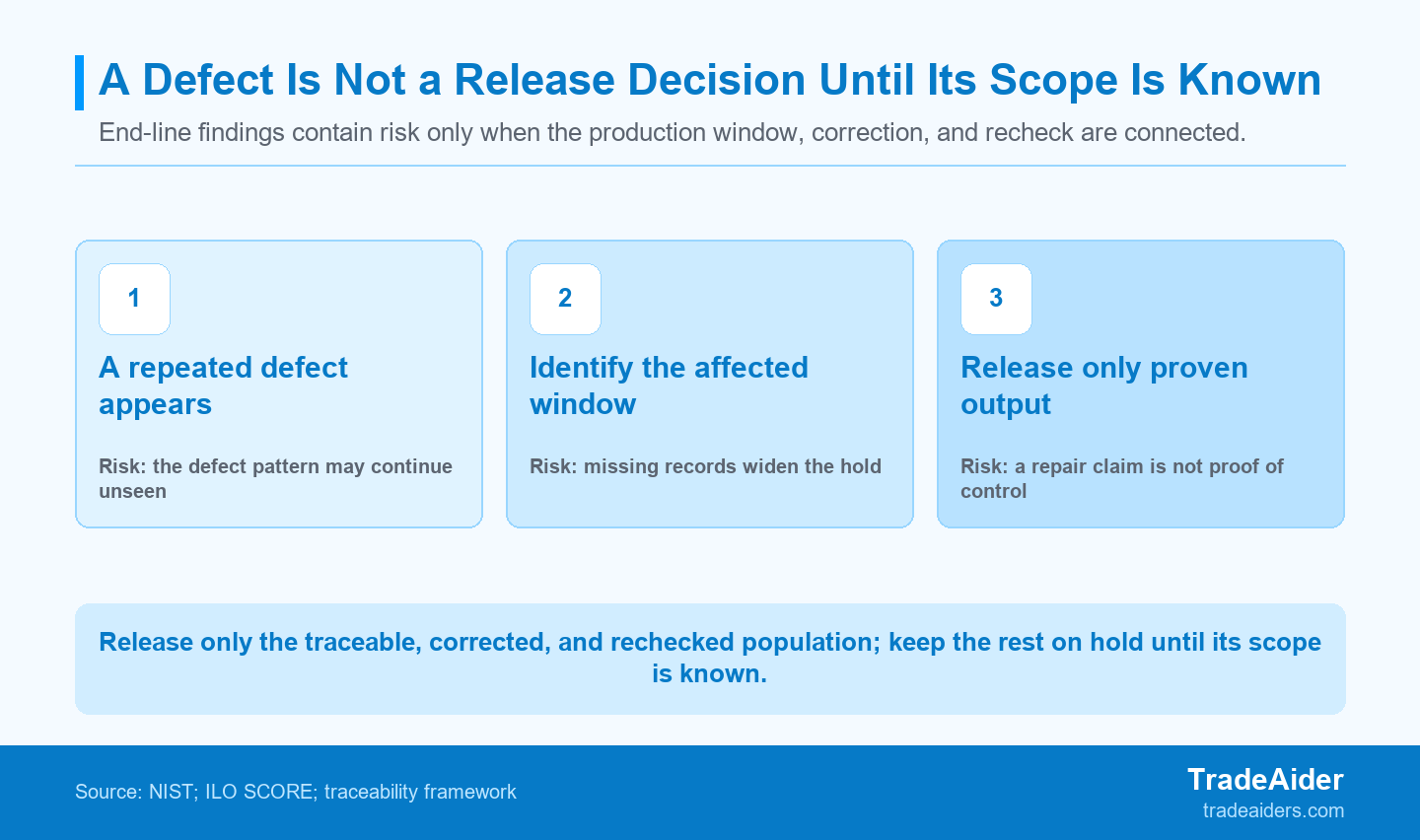 A Defect Is Not a Release Decision Until Its Scope Is Known

End-line findings contain risk only when the production window, correction, and recheck are connected.

1

A repeated defect appears

Risk: the defect pattern may continue unseen

2

Identify the affected window

Risk: missing records widen the hold

3

Release only proven output

Risk: a repair claim is not proof of control

Release only the traceable, corrected, and rechecked population; keep the rest on hold until its scope is known.

Source: NIST; ILO SCORE; traceability framework

TradeAider
tradeaiders.com